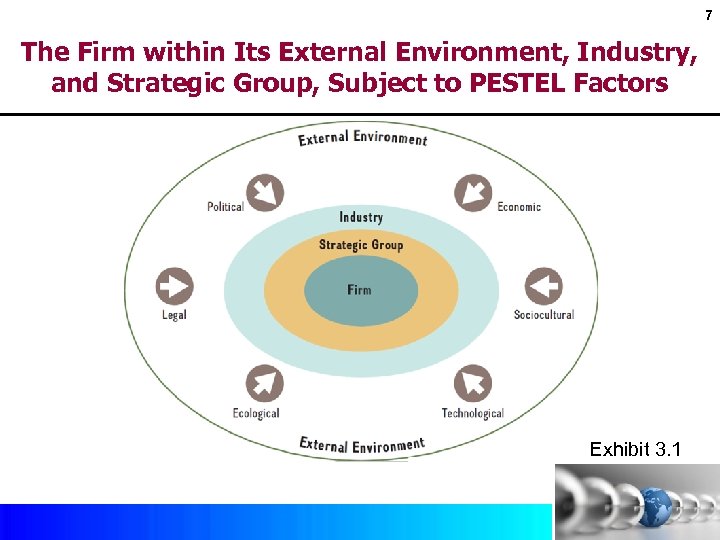 7

The Firm within Its External Environment, Industry, and Strategic Group, Subject to PESTEL Factors

External Environment

Political

Economic

Industry

Strategic Group

Firm

Legal

Sociocultural

Ecological

Technological

External Environment

Exhibit 3.1